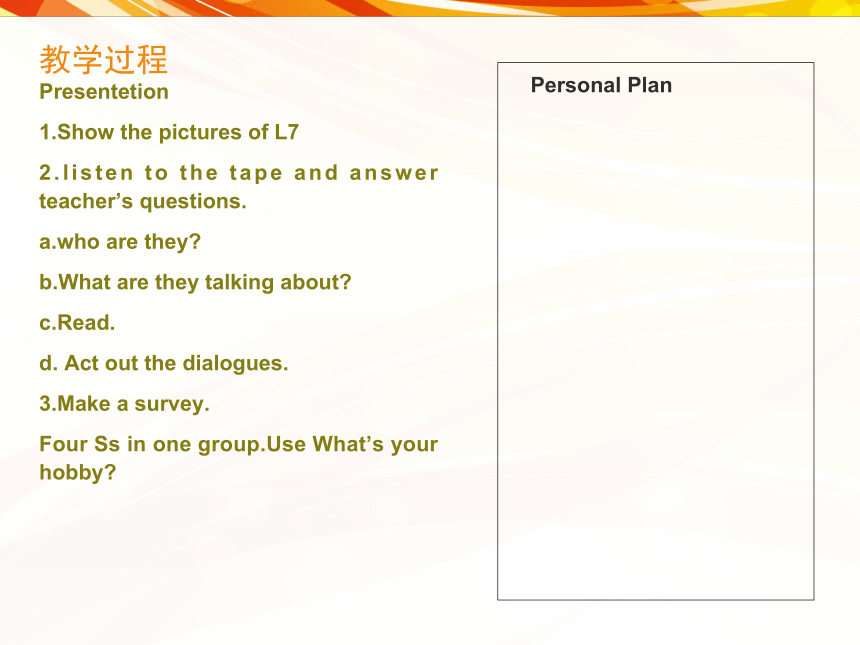 教学过程
Presentetion

1.Show the pictures of L7

2.listen to the tape and answer teacher’s questions.

a.who are they?

b.What are they talking about?

c.Read.

d. Act out the dialogues.

3.Make a survey.

Four Ss in one group.Use What’s your hobby?

Personal Plan